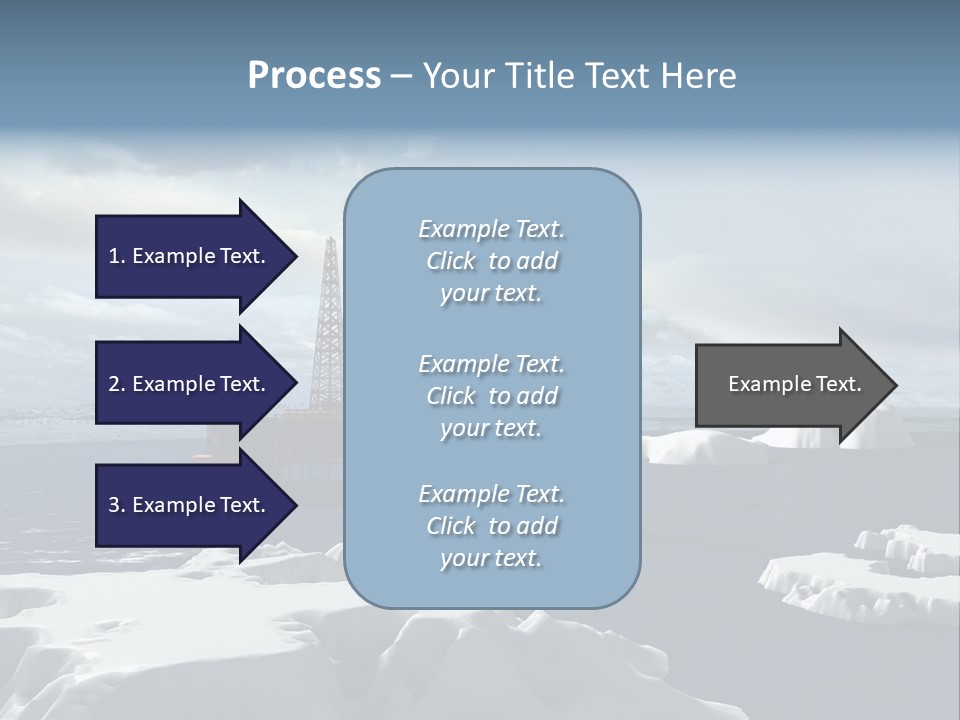 Process – Your Title Text Here

1. Example Text.

2. Example Text.

3. Example Text.

Example Text. Click to add your text.

Example Text. Click to add your text.

Example Text. Click to add your text.

Example Text.